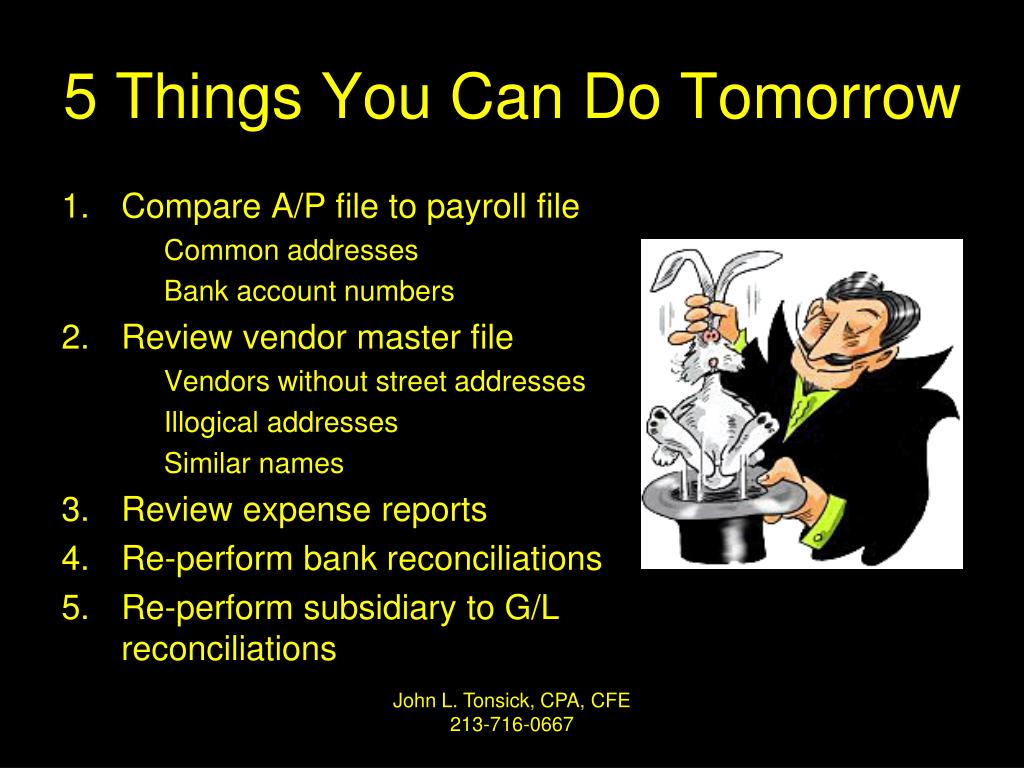 5 Things You Can Do Tomorrow

1. Compare A/P file to payroll file
Common addresses
Bank account numbers
2. Review vendor master file
Vendors without street addresses
Illogical addresses
Similar names
3. Review expense reports
4. Re-perform bank reconciliations
5. Re-perform subsidiary to G/L reconciliations

John L. Tonsick, CPA, CFE
213-716-0667